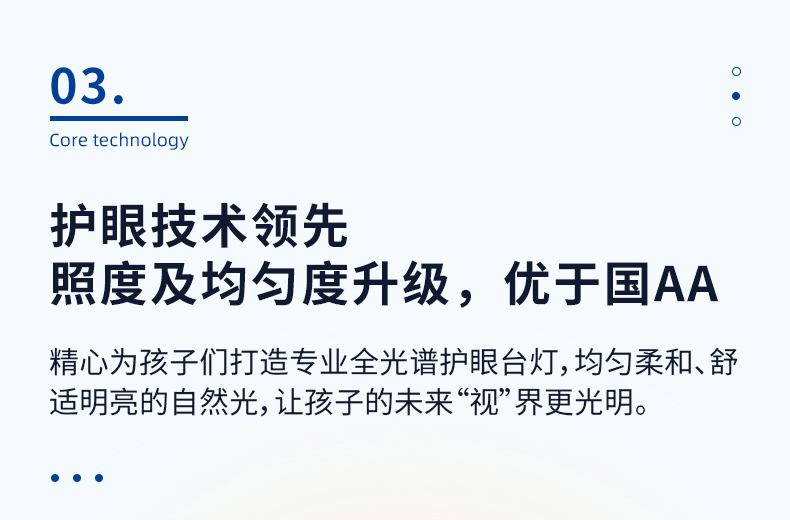 03.

Core technology

护眼技术领先
照度及均匀度升级，优于国AA

精心为孩子们打造专业全光谱护眼台灯，均匀柔和、舒适明亮的自然光，让孩子的未来“视”界更光明。